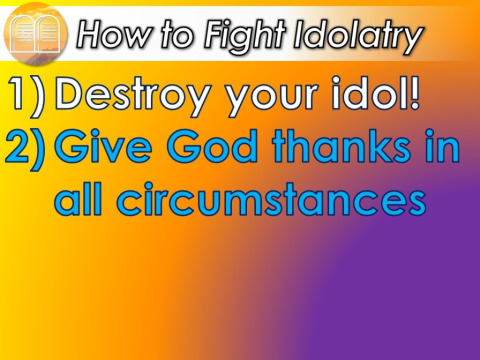 How to Fight Idolatry

1) Destroy your idol!

2) Give God thanks in all circumstances